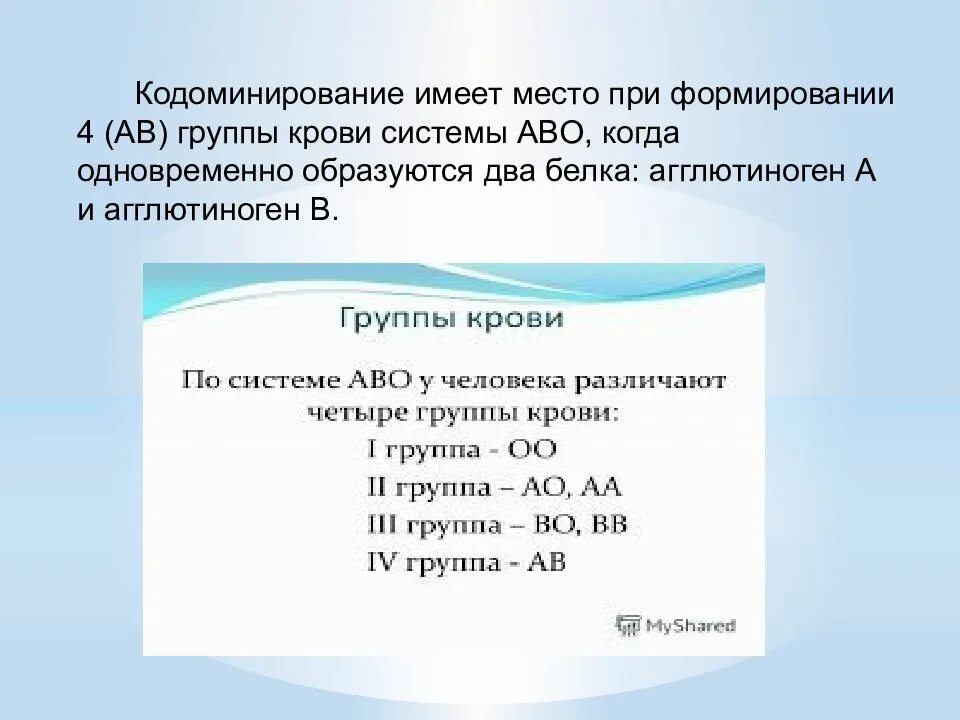 Кодоминирование имеет место при формировании 4 (АВ) группы крови системы АВО, когда одновременно образуются два белка: агглютиноген А и агглютиноген В.

Группы крови

По системе АВО у человека различают четыре группы крови:
I группа - ОО
II группа – АО, АА
III группа – ВО, ВВ
IV группа - АВ

MyShared